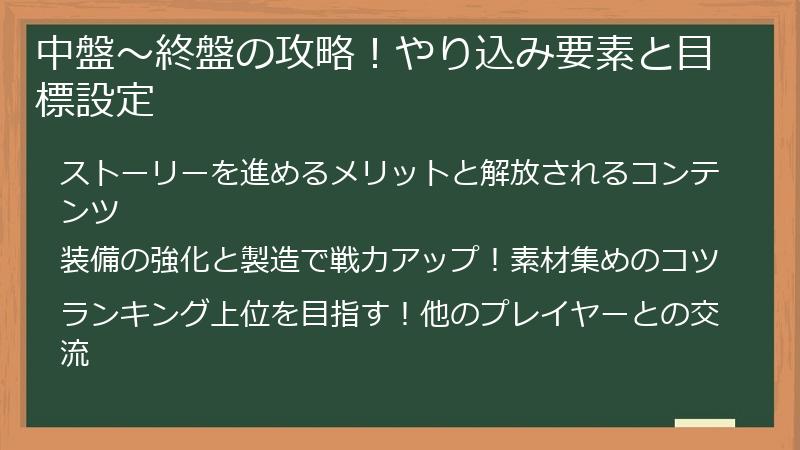 中盤～終盤の攻略！やり込み要素と目標設定

ストーリーを進めるメリットと解放されるコンテンツ

装備の強化と製造で戦力アップ！素材集めのコツ

ランキング上位を目指す！他のプレイヤーとの交流